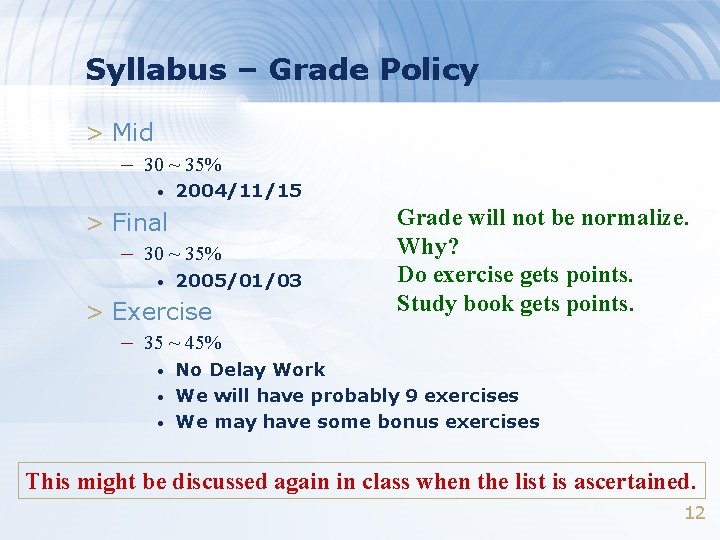 Syllabus – Grade Policy

> Mid
– 30 ~ 35%
• 2004/11/15
> Final
– 30 ~ 35%
• 2005/01/03
> Exercise
– 35 ~ 45%
• No Delay Work
• We will have probably 9 exercises
• We may have some bonus exercises

Grade will not be normalize.
Why?
Do exercise gets points.
Study book gets points.

This might be discussed again in class when the list is ascertained.

12